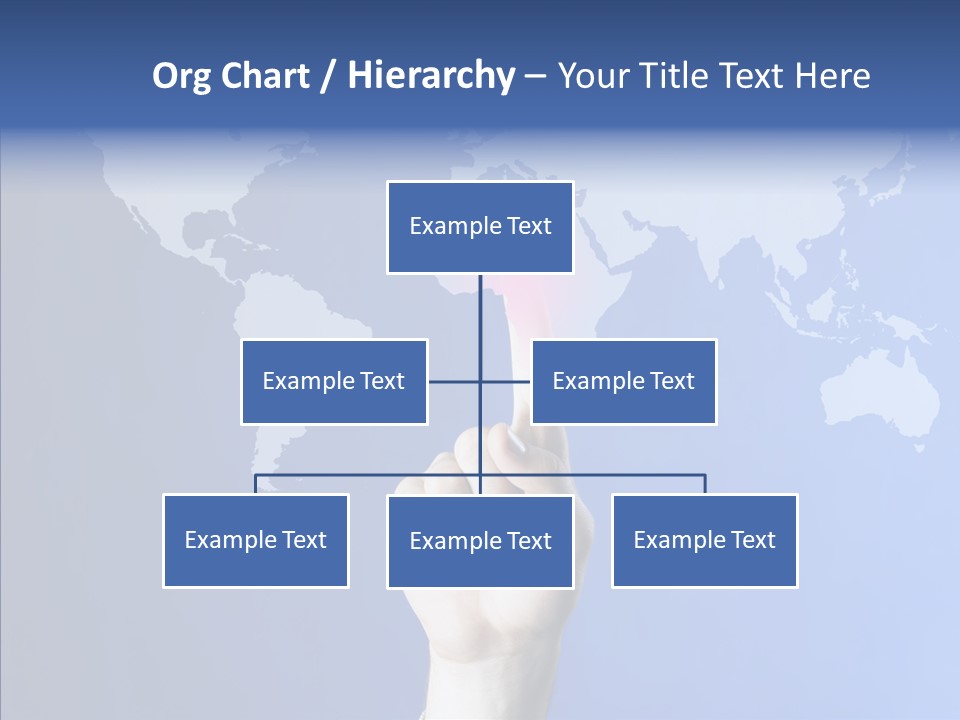 Org Chart / Hierarchy – Your Title Text Here

Example Text

Example Text

Example Text

Example Text

Example Text

Example Text